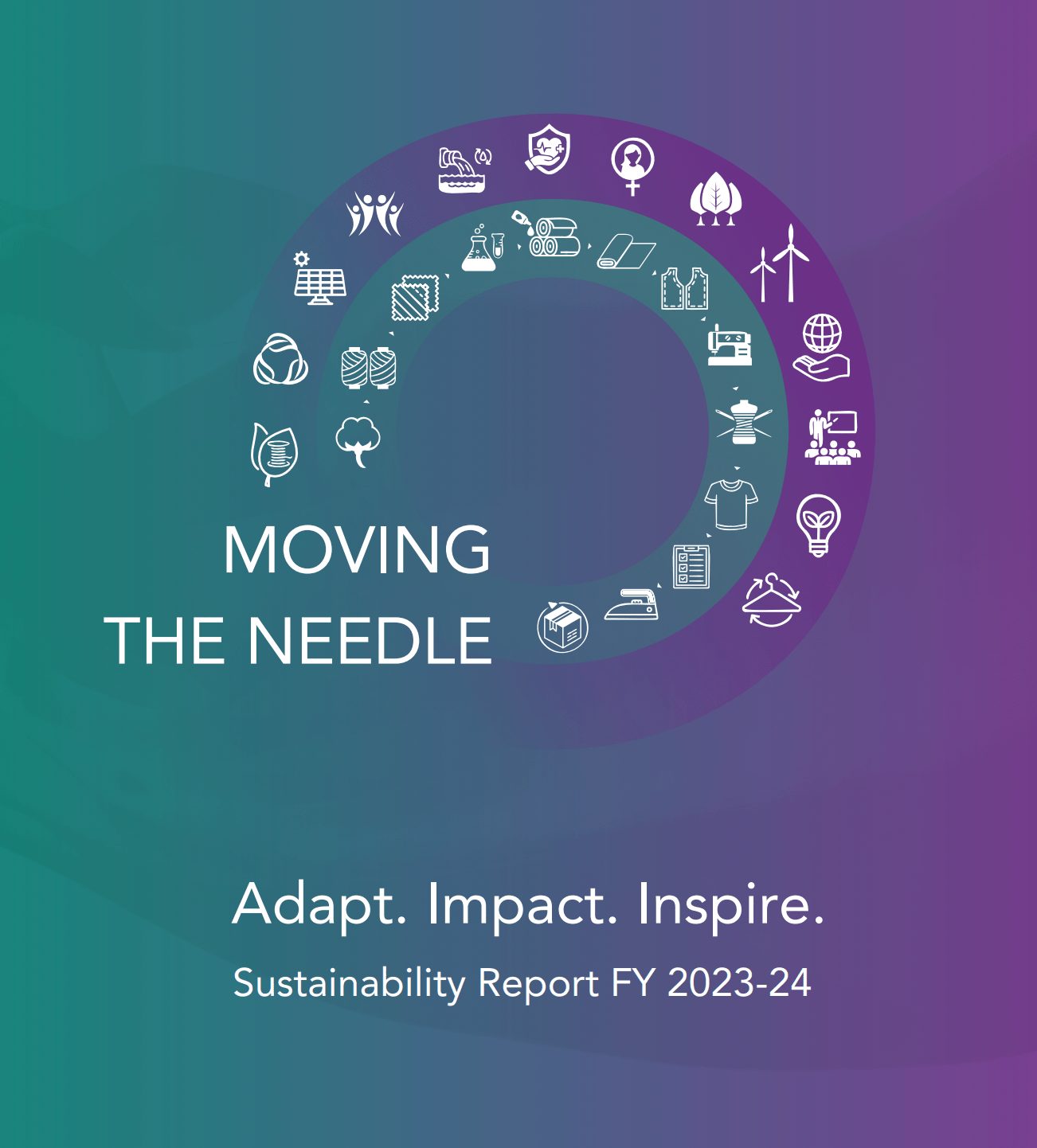 MOVING
THE NEEDLE

Adapt. Impact. Inspire.

Sustainability Report FY 2023-24